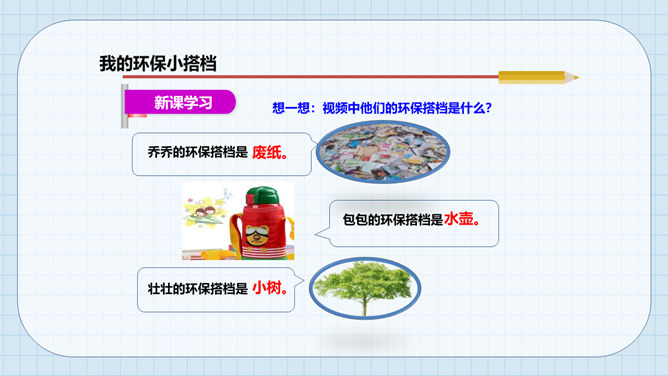 我的环保小搭档

新课学习

想一想：视频中他们的环保搭档是什么？

乔乔的环保搭档是 废纸。

包包的环保搭档是水壶。

壮壮的环保搭档是 小树。